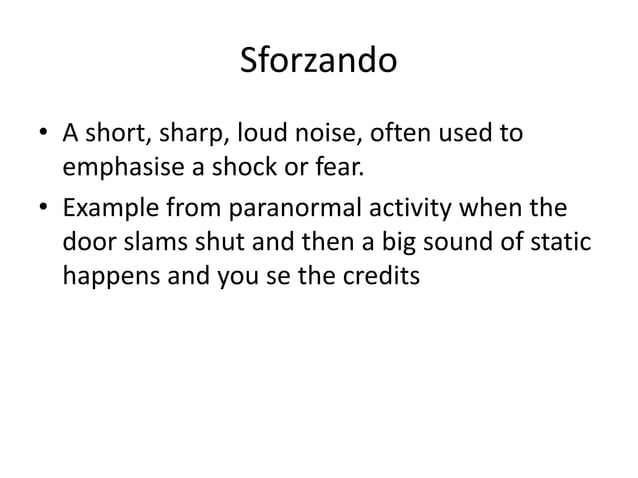 Sforzando

• A short, sharp, loud noise, often used to emphasise a shock or fear.
• Example from paranormal activity when the door slams shut and then a big sound of static happens and you se the credits